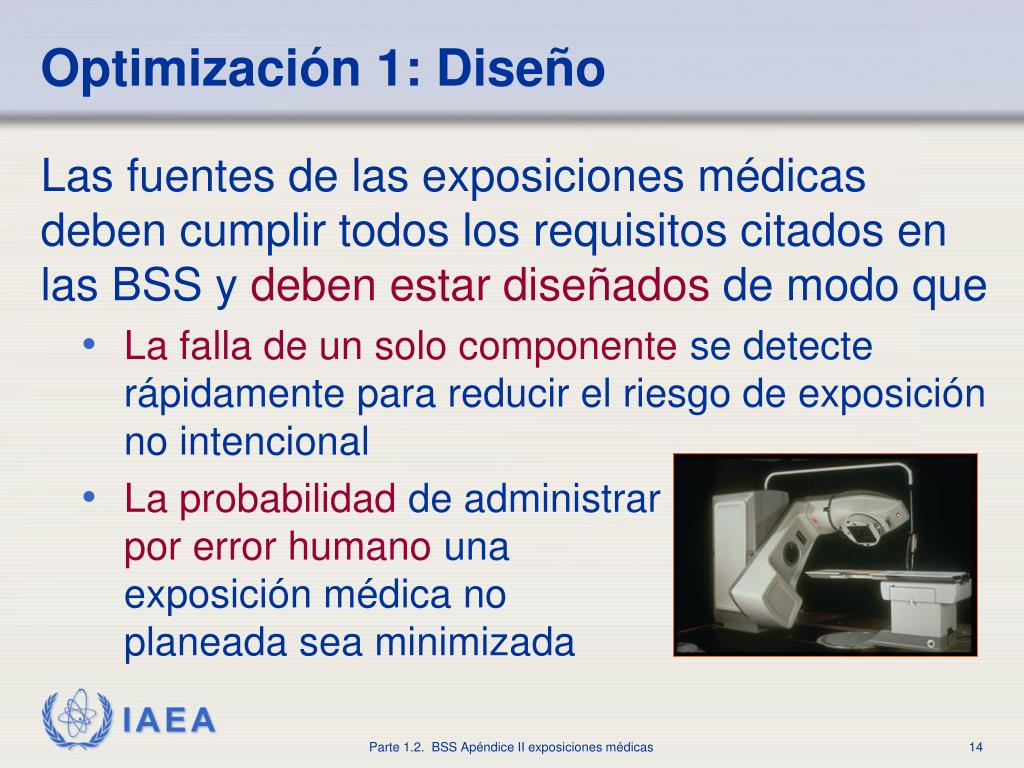 Optimización 1: Diseño

Las fuentes de las exposiciones médicas deben cumplir todos los requisitos citados en las BSS y deben estar diseñados de modo que

• La falla de un solo componente se detecte rápidamente para reducir el riesgo de exposición no intencional
• La probabilidad de administrar por error humano una exposición médica no planeada sea minimizada

IAEA

Parte 1.2. BSS Apéndice II exposiciones médicas

14